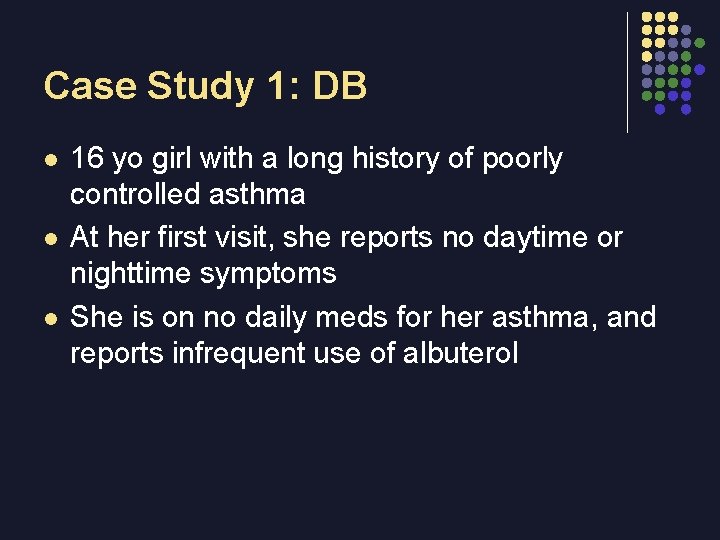 Case Study 1: DB

- 16 yo girl with a long history of poorly controlled asthma
- At her first visit, she reports no daytime or nighttime symptoms
- She is on no daily meds for her asthma, and reports infrequent use of albuterol